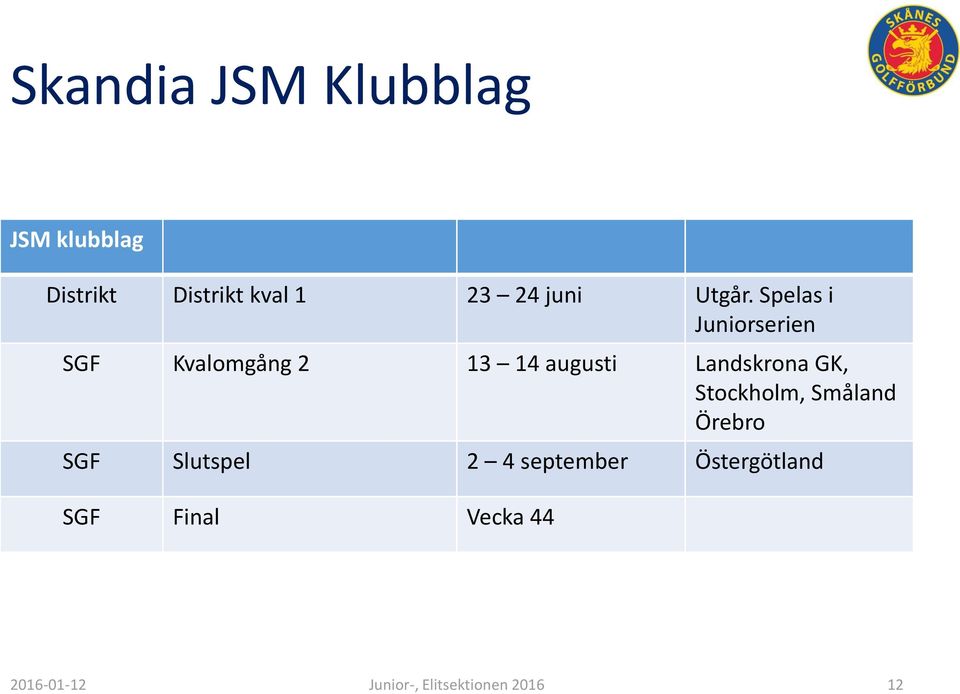 SKÅNES GOLFFÖRBUND

Skandia JSM Klubblag

| JSM klubblag | | | |
|---|---|---|---|
| Distrikt | Distrikt kval 1 | 23 – 24 juni | Utgår. Spelas i Juniorserien |
| SGF | Kvalomgång 2 | 13 – 14 augusti | Landskrona GK, Stockholm, Småland Örebro |
| SGF | Slutspel | 2 – 4 september | Östergötland |
| SGF | Final | Vecka 44 | |

2016-01-12

Junior-, Elitsektionen 2016

12